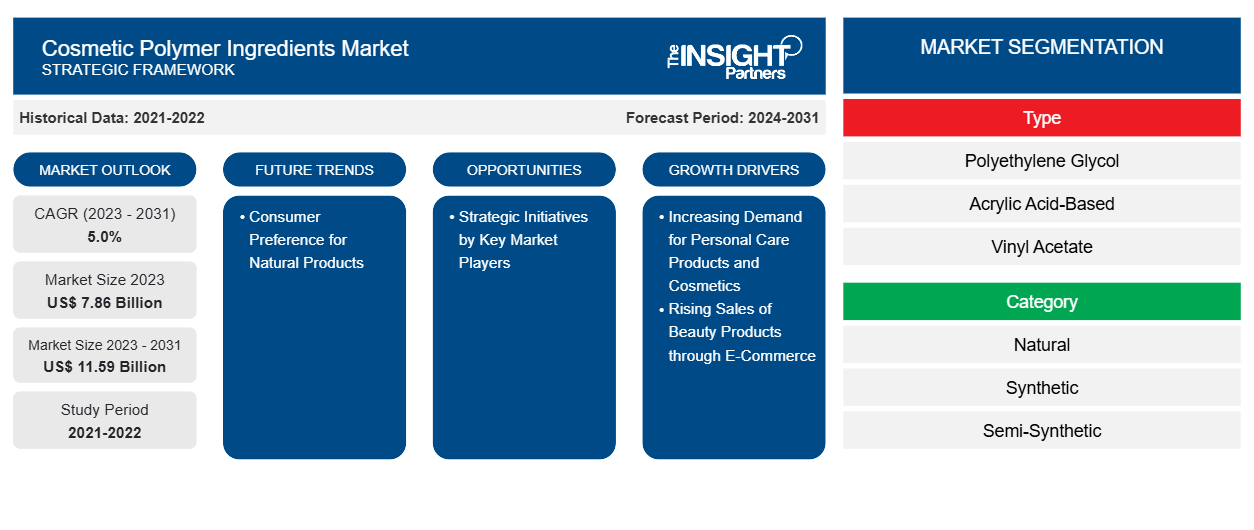 Cosmetic Polymer Ingredients Market
STRATEGIC FRAMEWORK

The INSIGHT Partners

Historical Data: 2021-2022

Forecast Period: 2024-2031

MARKET OUTLOOK

CAGR (2023 - 2031)
5.0%

Market Size 2023
US$ 7.86 Billion

Market Size 2023 - 2031
US$ 11.59 Billion

Study Period
2021-2022

FUTURE TRENDS

• Consumer Preference for Natural Products

OPPORTUNITIES

• Strategic Initiatives by Key Market Players

GROWTH DRIVERS

• Increasing Demand for Personal Care Products and Cosmetics
• Rising Sales of Beauty Products through E-Commerce

MARKET SEGMENTATION

Type

Polyethylene Glycol

Acrylic Acid-Based

Vinyl Acetate

Category

Natural

Synthetic

Semi-Synthetic